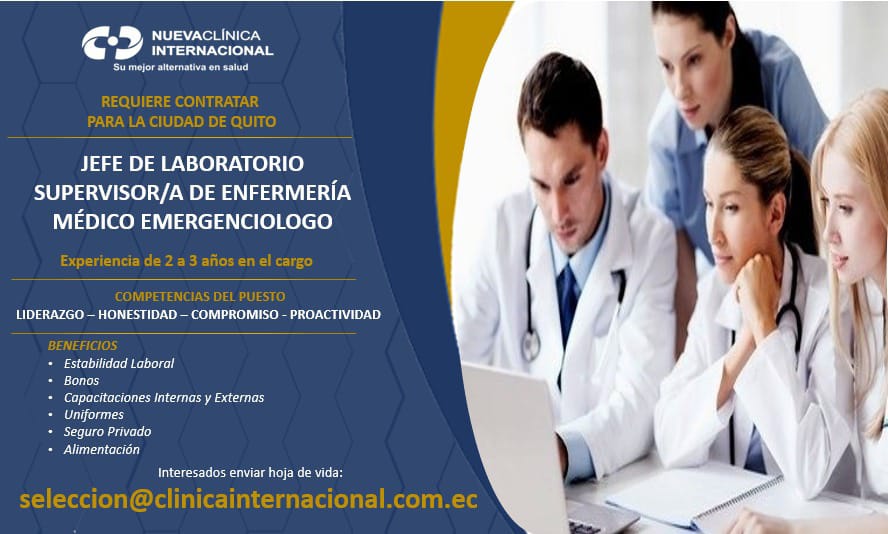 NUEVACLÍNICA
INTERNACIONAL
Su mejor alternativa en salud

REQUIERE CONTRATAR
PARA LA CIUDAD DE QUITO

JEFE DE LABORATORIO
SUPERVISOR/A DE ENFERMERÍA
MÉDICO EMERGENCIOLOGO

Experiencia de 2 a 3 años en el cargo

COMPETENCIAS DEL PUESTO
LIDERAZGO – HONESTIDAD – COMPROMISO - PROACTIVIDAD

BENEFICIOS
• Estabilidad Laboral
• Bonos
• Capacitaciones Internas y Externas
• Uniformes
• Seguro Privado
• Alimentación

Interesados enviar hoja de vida:
seleccion@clinicainternacional.com.ec